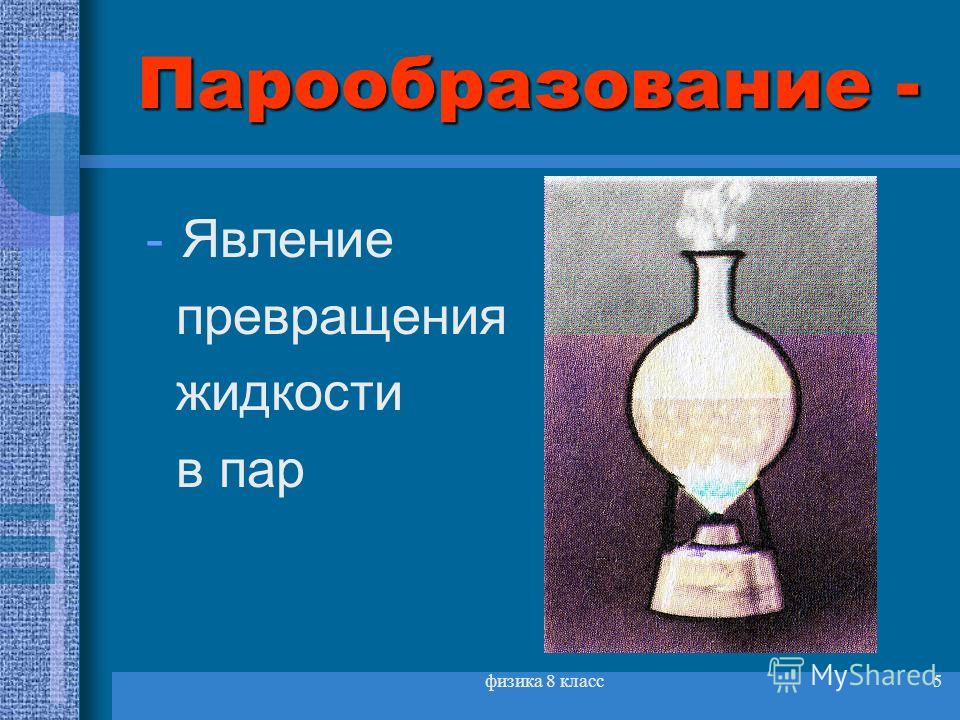 Парообразование -

- Явление превращения жидкости в пар

физика 8 класс

MyShared

5